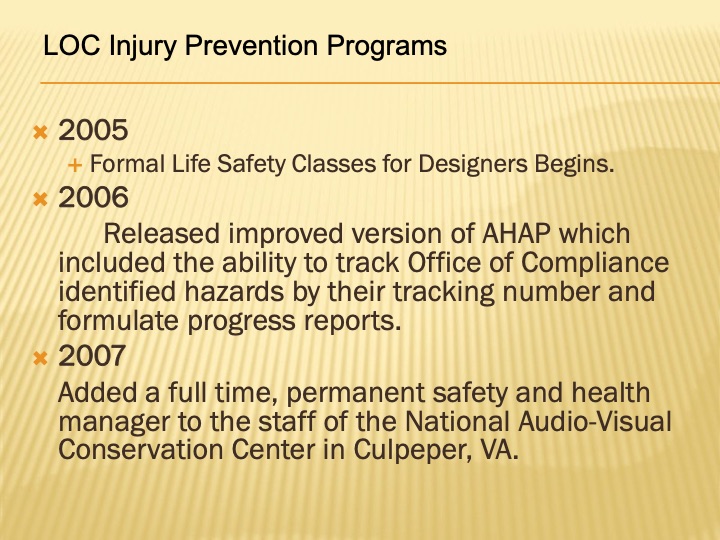 LOC Injury Prevention Programs

2005

Formal Life Safety Classes for Designers Begins.

2006

Released improved version of AHAP which included the ability to track Office of Compliance identified hazards by their tracking number and formulate progress reports.

2007

Added a full time, permanent safety and health manager to the staff of the National Audio-Visual Conservation Center in Culpeper, VA.